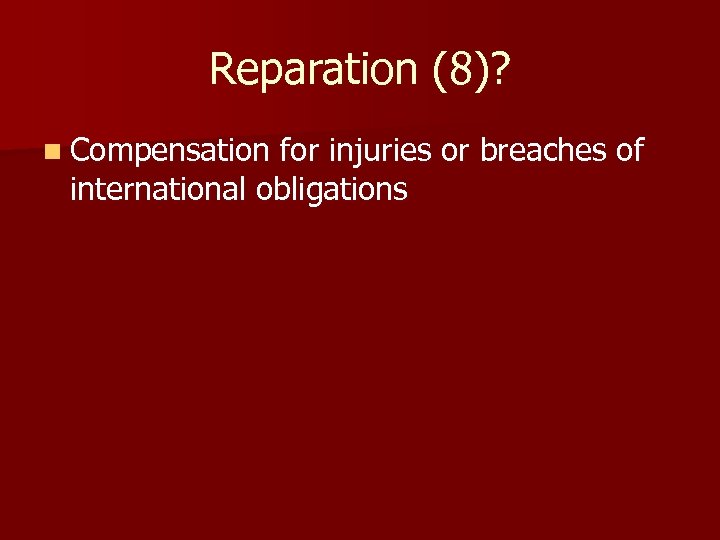 Reparation (8)?

Compensation for injuries or breaches of international obligations